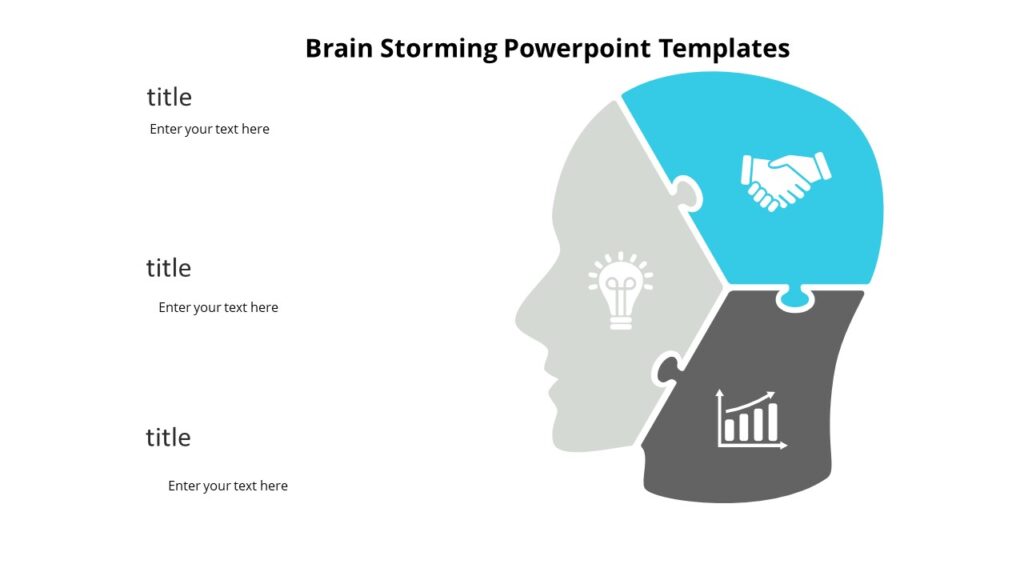 Brain Storming Powerpoint Templates

title

Enter your text here

title

Enter your text here

title

Enter your text here